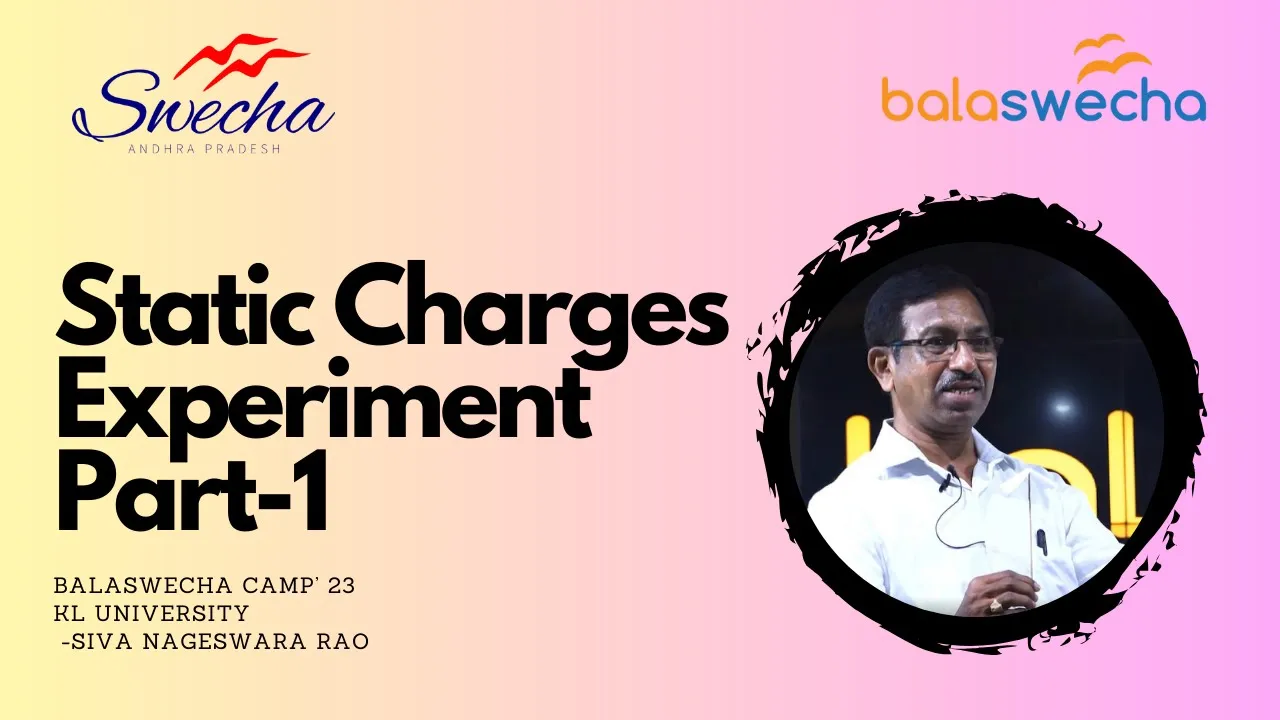 Swecha
ANDHRA PRADESH

balaswecha

Static Charges Experiment Part-1

BALASWECHA CAMP' 23
KL UNIVERSITY
-SIVA NAGESWARA RAO